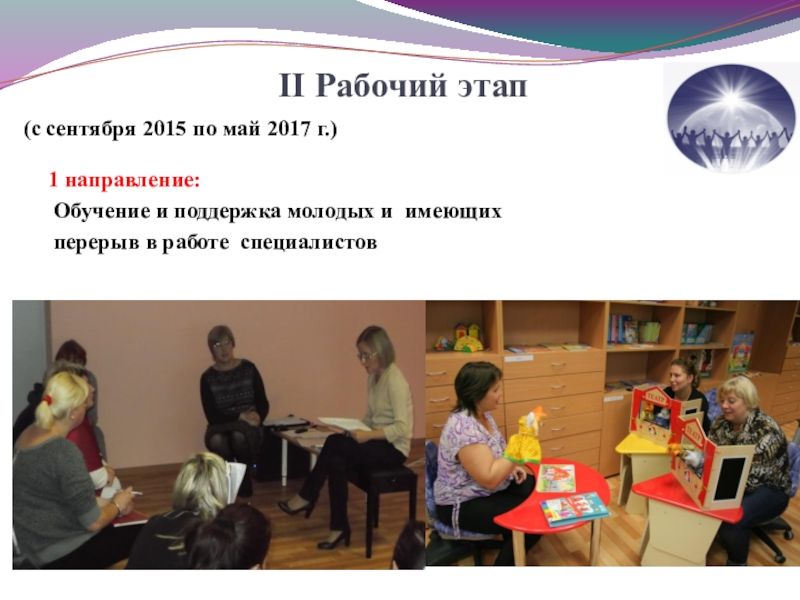 II Рабочий этап

(с сентября 2015 по май 2017 г.)

1 направление:

Обучение и поддержка молодых и имеющих перерыв в работе специалистов